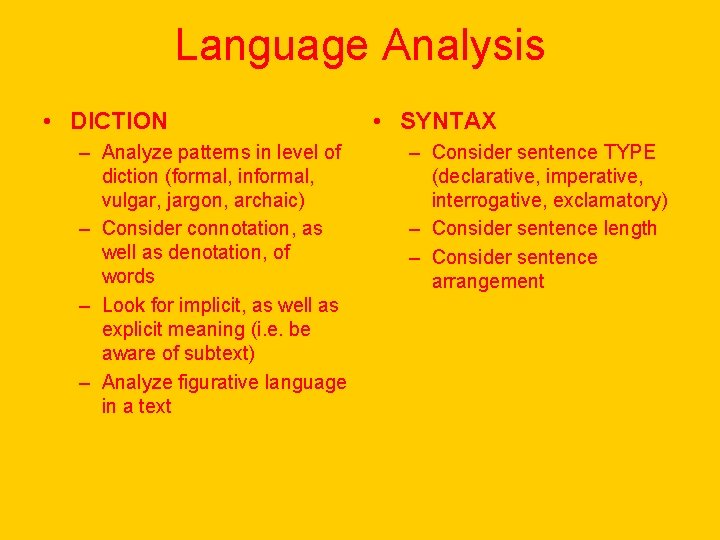 Language Analysis

• DICTION
– Analyze patterns in level of diction (formal, informal, vulgar, jargon, archaic)
– Consider connotation, as well as denotation, of words
– Look for implicit, as well as explicit meaning (i.e. be aware of subtext)
– Analyze figurative language in a text

• SYNTAX
– Consider sentence TYPE (declarative, imperative, interrogative, exclamatory)
– Consider sentence length
– Consider sentence arrangement